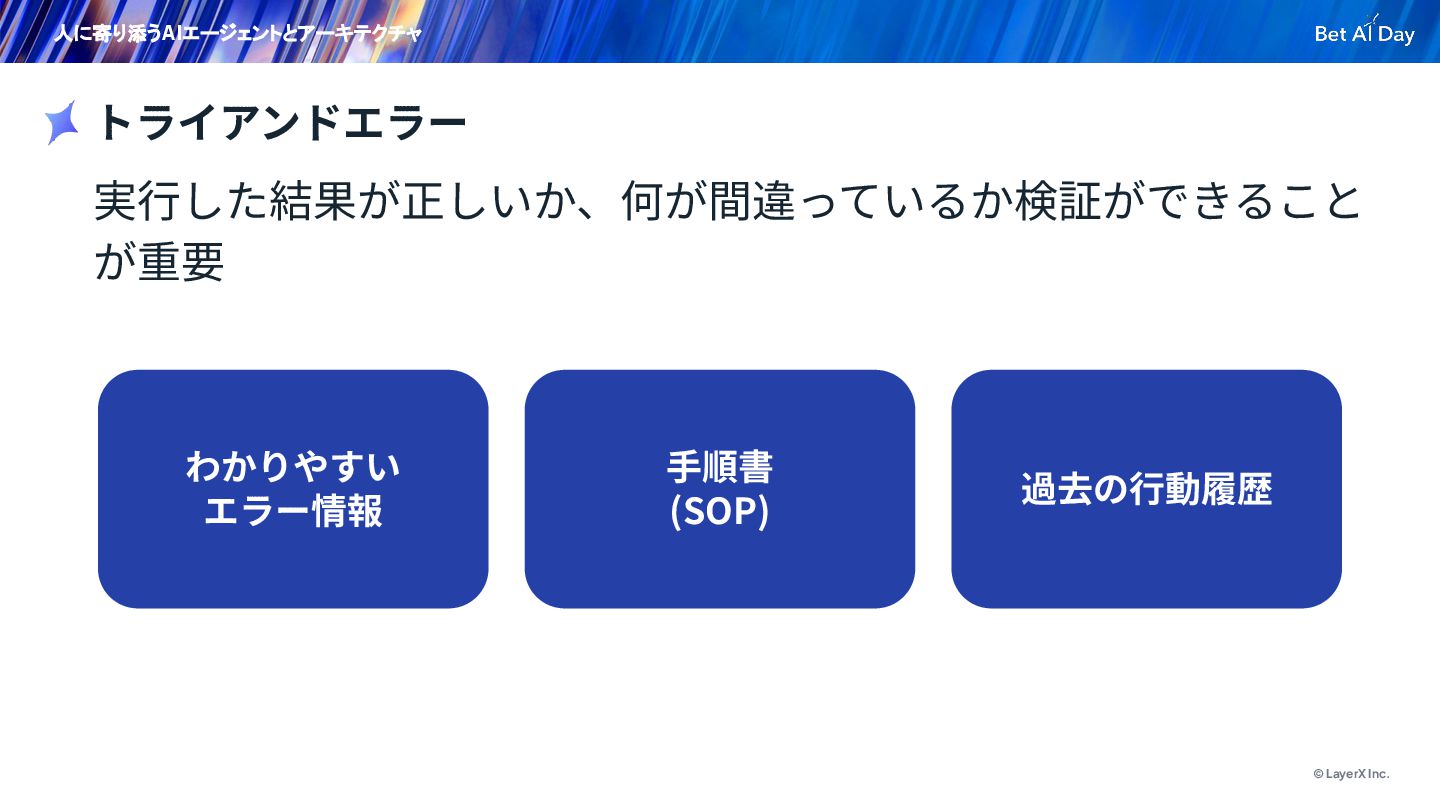 人に寄り添うAIエージェントとアーキテクチャ

Bet AI Day

トライアンドエラー

実行した結果が正しいか、何が間違っているか検証ができることが重要

わかりやすい
エラー情報

手順書
(SOP)

過去の行動履歴

© LayerX Inc.